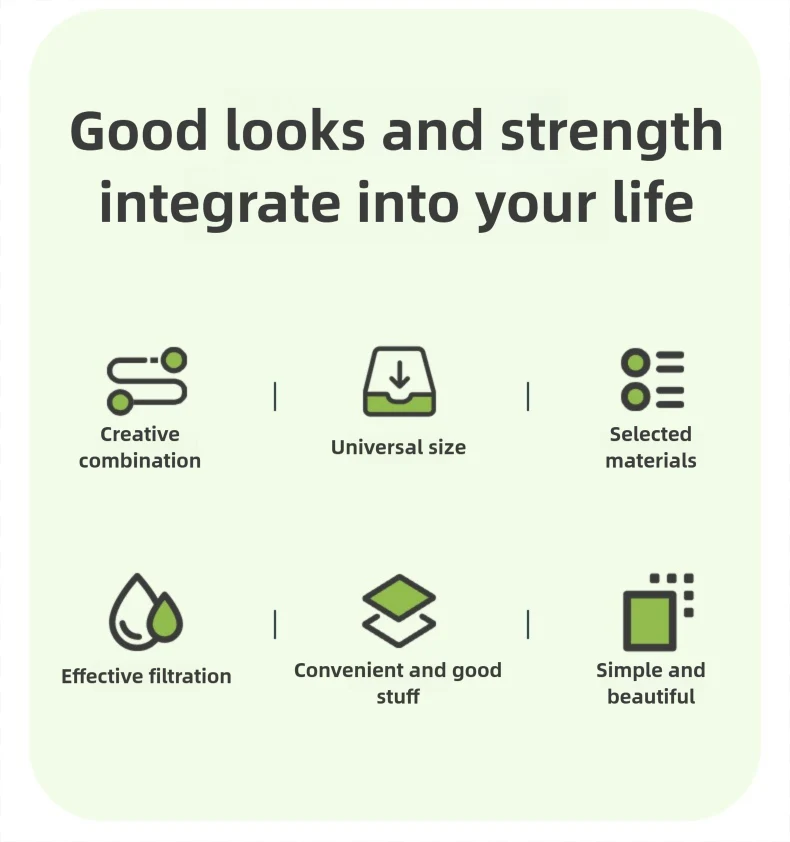 Good looks and strength integrate into your life

Creative combination

Universal size

Selected materials

Effective filtration

Convenient and good stuff

Simple and beautiful